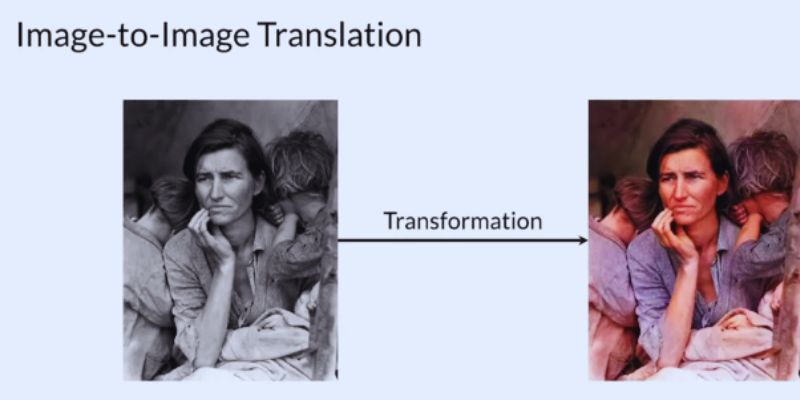 Image-to-Image Translation

Transformation